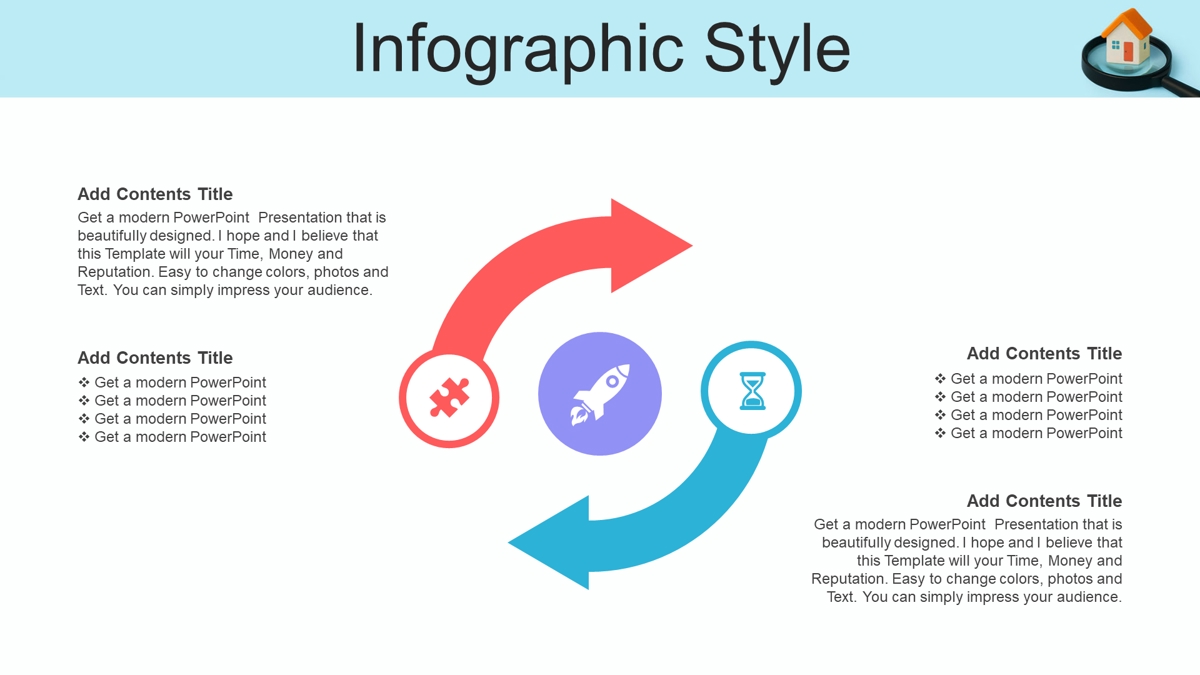 Infographic Style

Add Contents Title
Get a modern PowerPoint Presentation that is beautifully designed. I hope and I believe that this Template will your Time, Money and Reputation. Easy to change colors, photos and Text. You can simply impress your audience.

Add Contents Title
❖ Get a modern PowerPoint
❖ Get a modern PowerPoint
❖ Get a modern PowerPoint
❖ Get a modern PowerPoint

Add Contents Title
❖ Get a modern PowerPoint
❖ Get a modern PowerPoint
❖ Get a modern PowerPoint
❖ Get a modern PowerPoint

Add Contents Title
Get a modern PowerPoint Presentation that is beautifully designed. I hope and I believe that this Template will your Time, Money and Reputation. Easy to change colors, photos and Text. You can simply impress your audience.